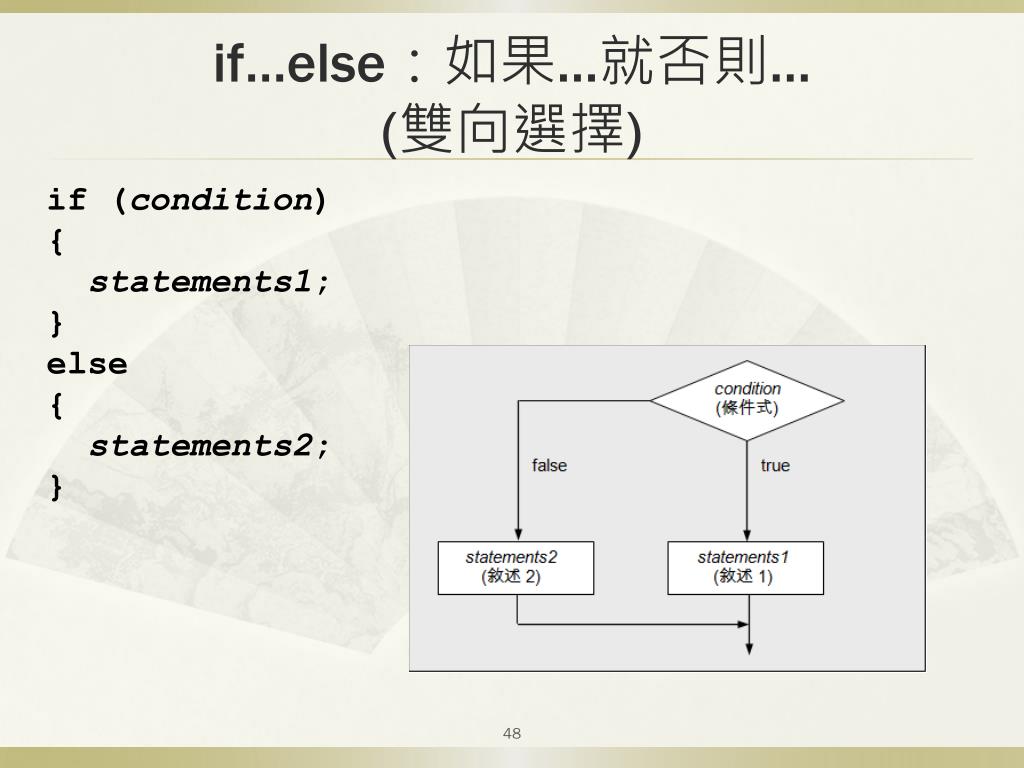 if...else：如果...就否則...
(雙向選擇)

if (condition)
{
statements1;
}
else
{
statements2;
}

condition
(條件式)

false

true

statements2
(敘述 2)

statements1
(敘述 1)

48